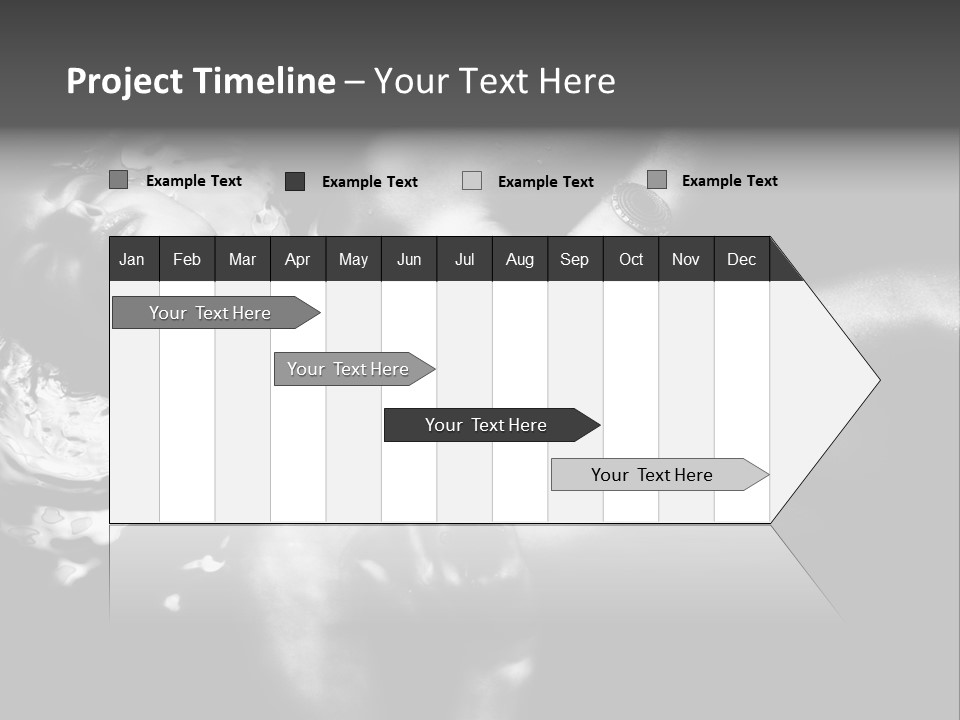 Project Timeline – Your Text Here

Example Text
Example Text
Example Text
Example Text

| Jan | Feb | Mar | Apr | May | Jun | Jul | Aug | Sep | Oct | Nov | Dec |
|---|---|---|---|---|---|---|---|---|---|---|---|

Your Text Here

Your Text Here

Your Text Here

Your Text Here